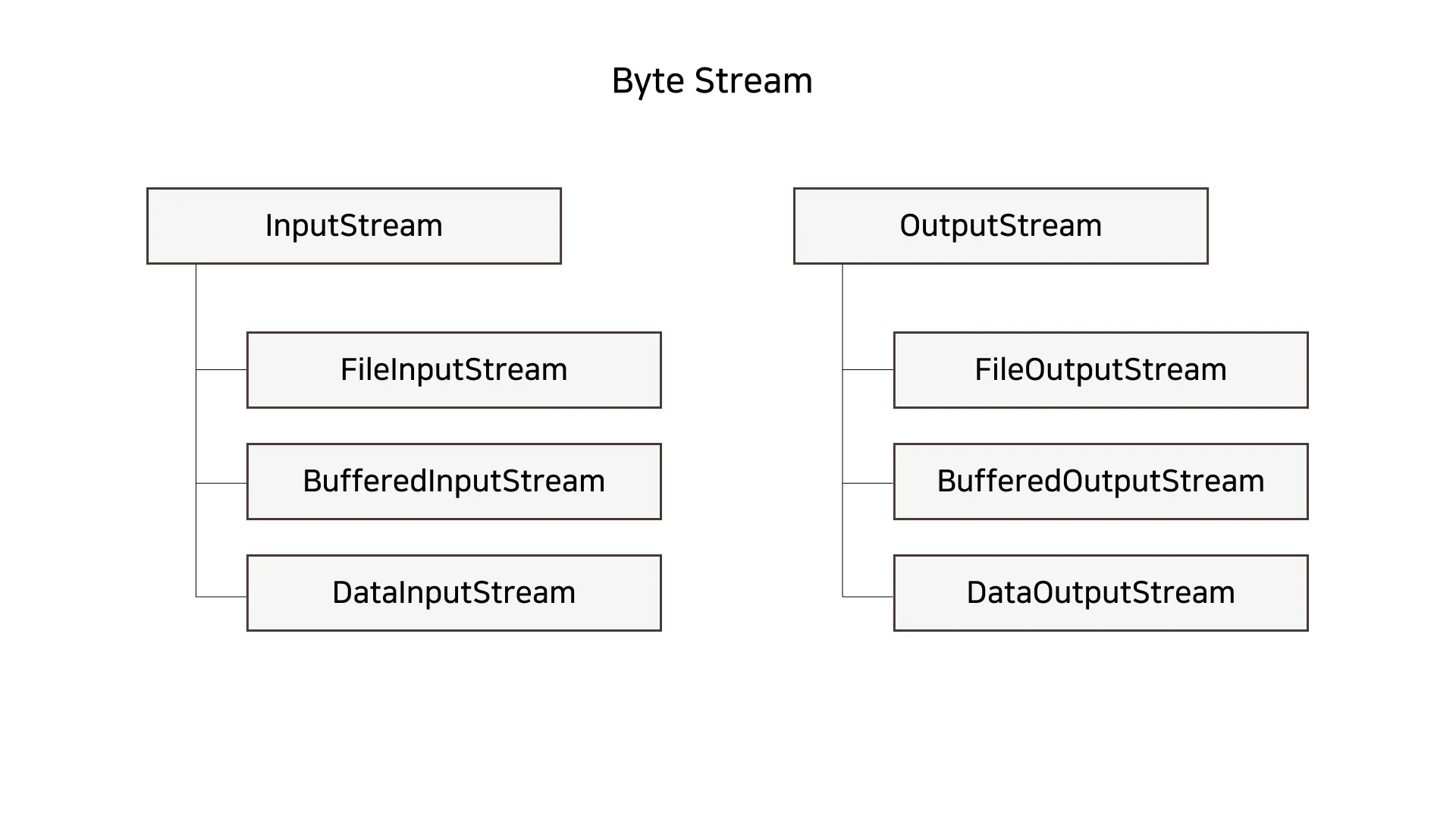 Byte Stream

InputStream

FileInputStream

BufferedInputStream

DataInputStream

OutputStream

FileOutputStream

BufferedOutputStream

DataOutputStream